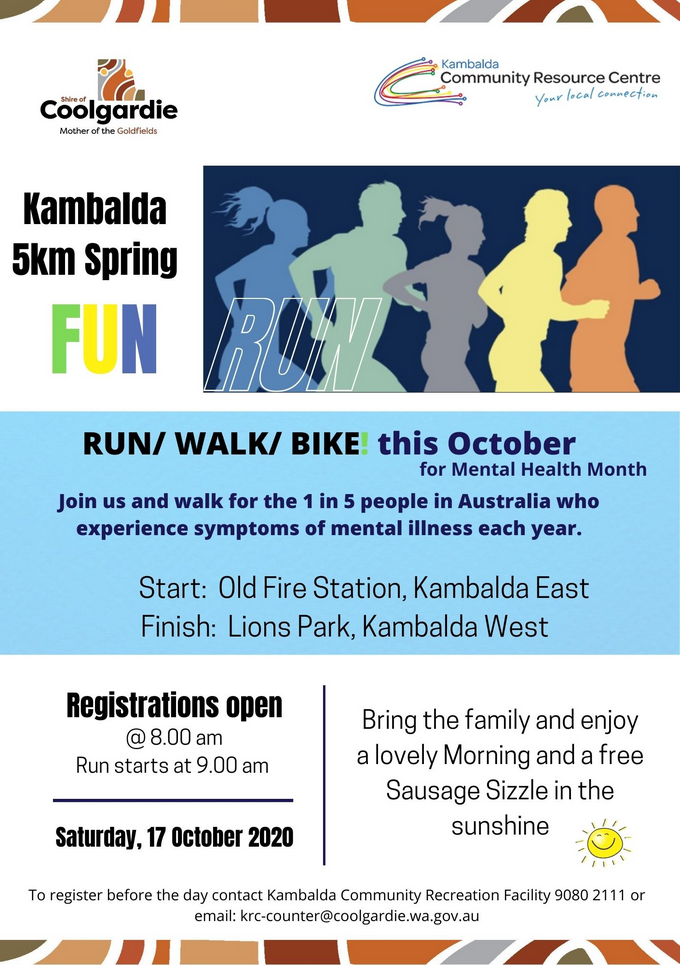 Shire of
Coolgardie
Mother of the Goldfields

Kambalda
Community Resource Centre
Your local connection

Kambalda
5km Spring
FUN

RUN

RUN/ WALK/ BIKE! this October
for Mental Health Month

Join us and walk for the 1 in 5 people in Australia who experience symptoms of mental illness each year.

Start: Old Fire Station, Kambalda East
Finish: Lions Park, Kambalda West

Registrations open
@ 8.00 am
Run starts at 9.00 am

Saturday, 17 October 2020

Bring the family and enjoy a lovely Morning and a free Sausage Sizzle in the sunshine

To register before the day contact Kambalda Community Recreation Facility 9080 2111 or email: krc-counter@coolgardie.wa.gov.au